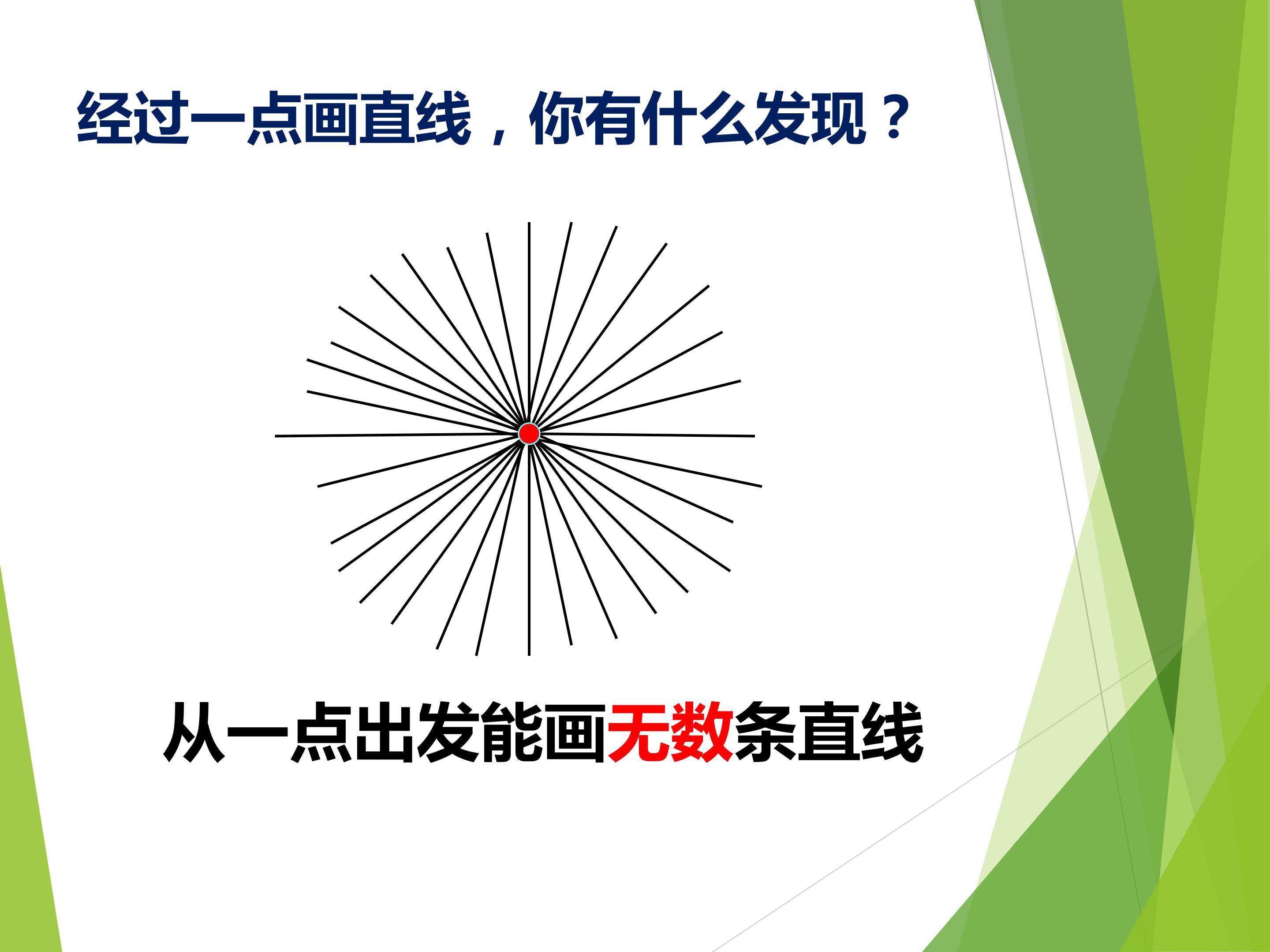 经过一点画直线，你有什么发现？

从一点出发能画无数条直线